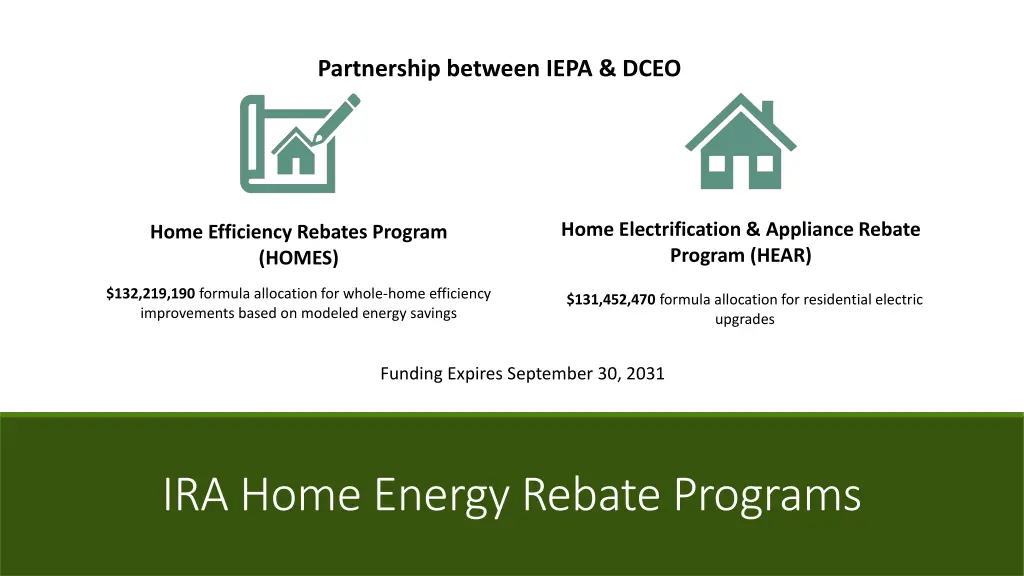 Partnership between IEPA & DCEO

Home Efficiency Rebates Program (HOMES)

$132,219,190 formula allocation for whole-home efficiency improvements based on modeled energy savings

Home Electrification & Appliance Rebate Program (HEAR)

$131,452,470 formula allocation for residential electric upgrades

Funding Expires September 30, 2031

IRA Home Energy Rebate Programs